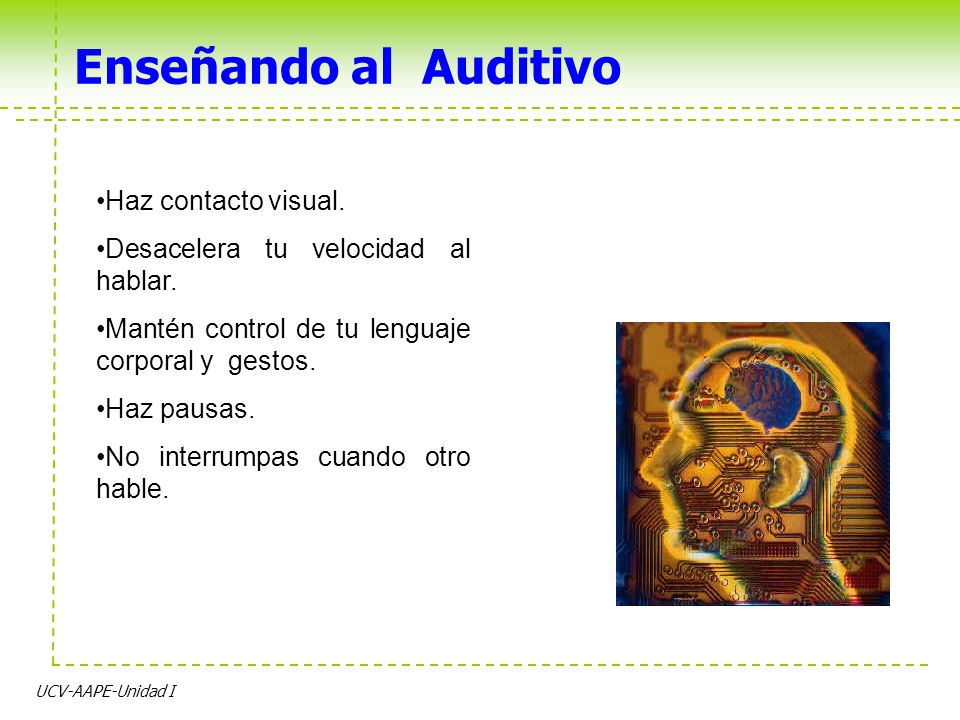 Enseñando al Auditivo

•Haz contacto visual.

•Desacelera tu velocidad al hablar.

•Mantén control de tu lenguaje corporal y gestos.

•Haz pausas.

•No interrumpas cuando otro hable.

UCV-AAPE-Unidad I